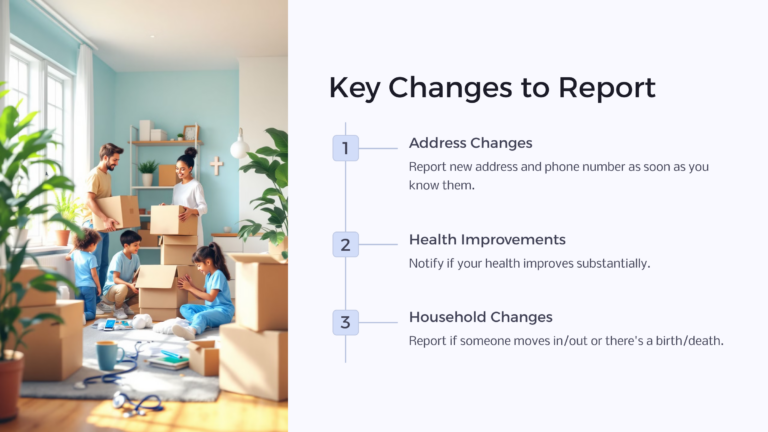 Key Changes to Report

1

Address Changes

Report new address and phone number as soon as you know them.

2

Health Improvements

Notify if your health improves substantially.

3

Household Changes

Report if someone moves in/out or there's a birth/death.